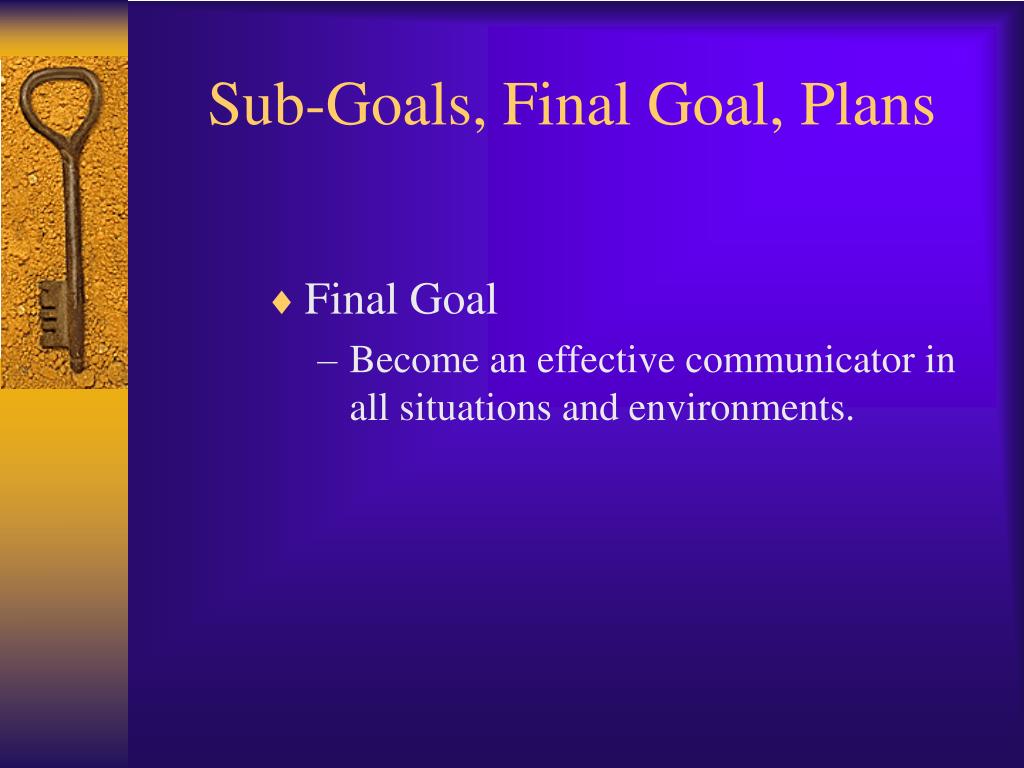 Sub-Goals, Final Goal, Plans

♦ Final Goal
– Become an effective communicator in all situations and environments.